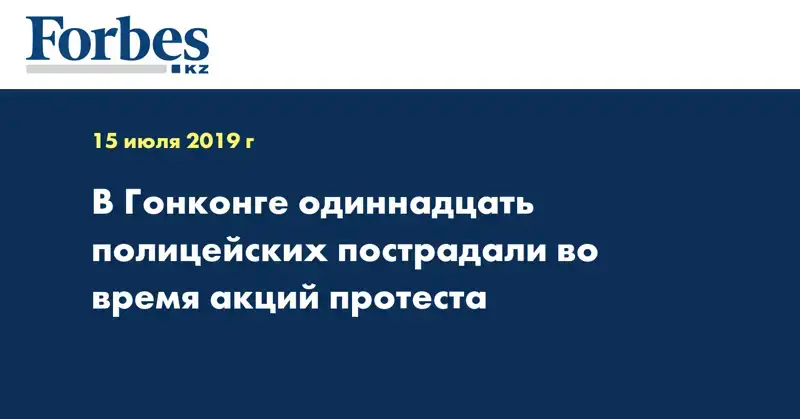 Forbes
KZ

15 июля 2019 г

В Гонконге одиннадцать полицейских пострадали во время акций протеста